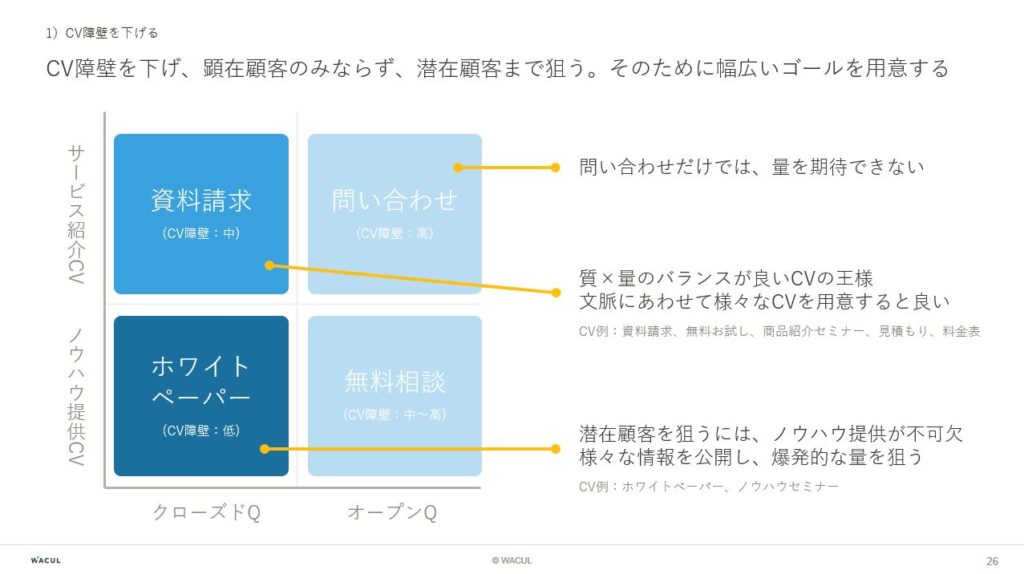 1）CV障壁を下げる

CV障壁を下げ、顕在顧客のみならず、潜在顧客まで狙う。そのために幅広いゴールを用意する

サービス紹介CV

ノウハウ提供CV

資料請求
(CV障壁：中)

問い合わせ
(CV障壁：高)

ホワイトペーパー
(CV障壁：低)

無料相談
(CV障壁：中〜高)

クローズドQ

オープンQ

問い合わせだけでは、量を期待できない

質×量のバランスが良いCVの王様
文脈にあわせて様々なCVを用意すると良い

CV例：資料請求、無料お試し、商品紹介セミナー、見積もり、料金表

潜在顧客を狙うには、ノウハウ提供が不可欠
様々な情報を公開し、爆発的な量を狙う

CV例：ホワイトペーパー、ノウハウセミナー

WACUL

© WACUL

26